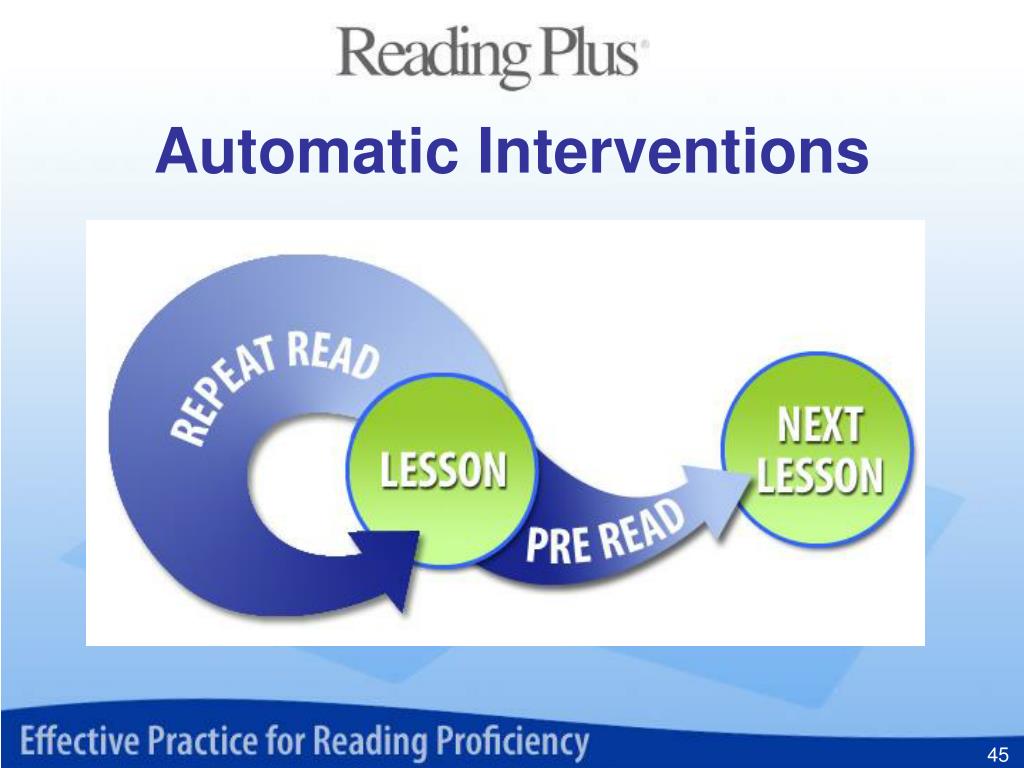 Reading Plus®

Automatic Interventions

REPEAT READ

LESSON

PRE READ

NEXT LESSON

Effective Practice for Reading Proficiency

45